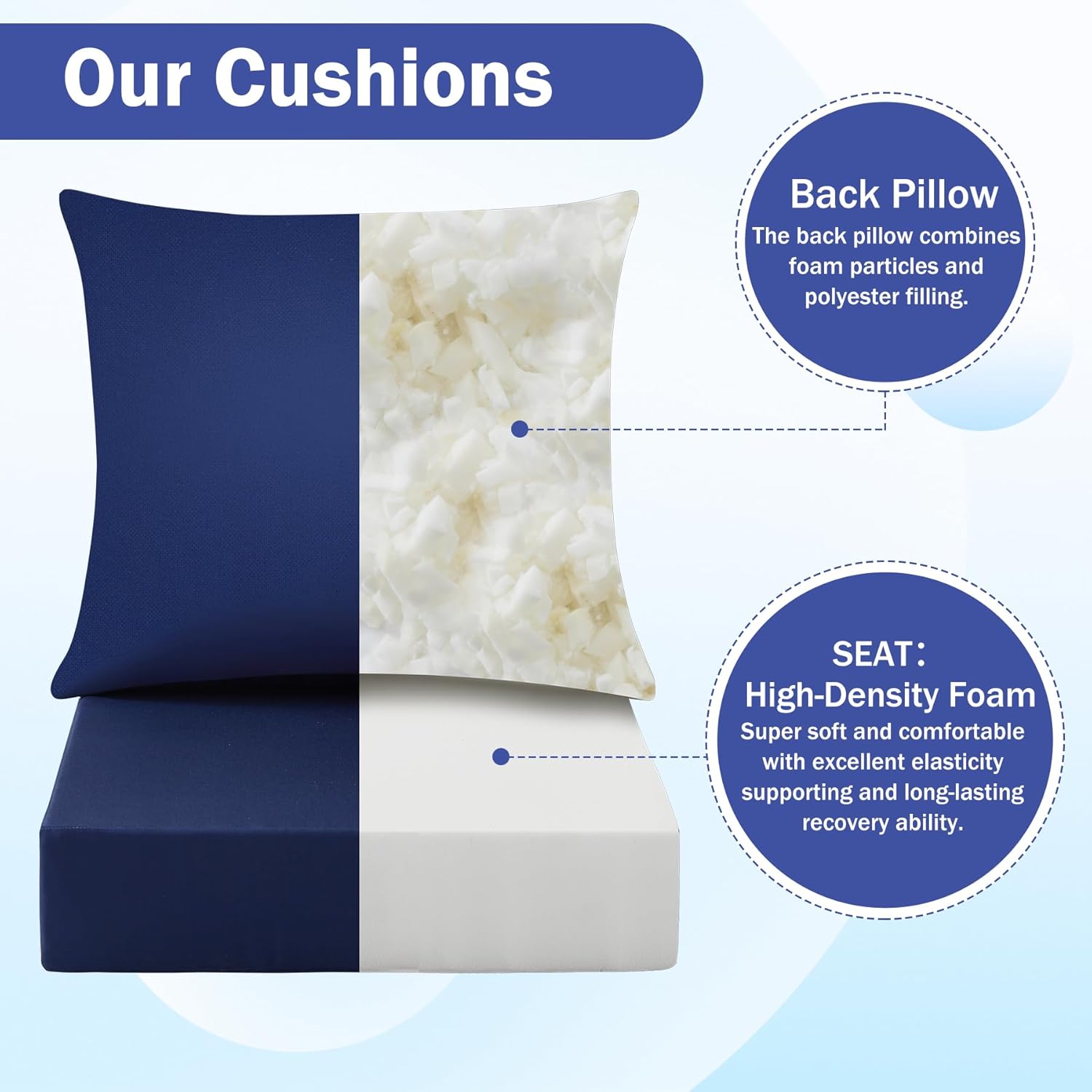 Our Cushions

Back Pillow
The back pillow combines foam particles and polyester filling.

SEAT：
High-Density Foam
Super soft and comfortable with excellent elasticity supporting and long-lasting recovery ability.